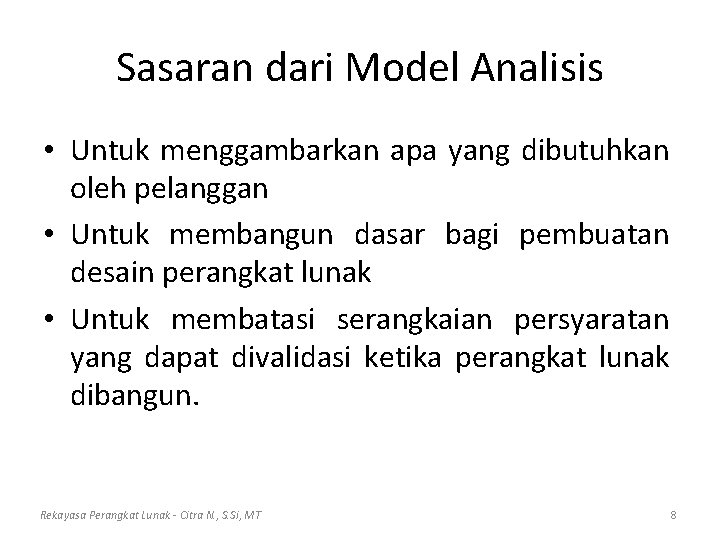 Sasaran dari Model Analisis

• Untuk menggambarkan apa yang dibutuhkan oleh pelanggan

• Untuk membangun dasar bagi pembuatan desain perangkat lunak

• Untuk membatasi serangkaian persyaratan yang dapat divalidasi ketika perangkat lunak dibangun.

Rekayasa Perangkat Lunak - Citra N., S.Si, MT

8